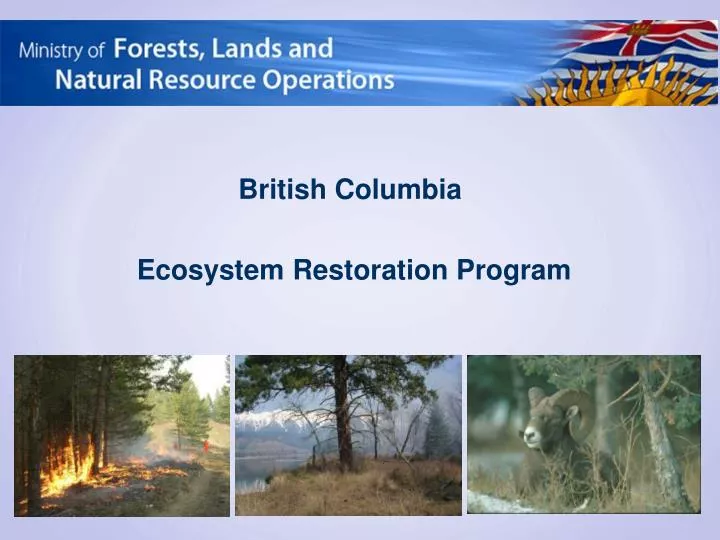 Ministry of Forests, Lands and Natural Resource Operations

British Columbia

Ecosystem Restoration Program